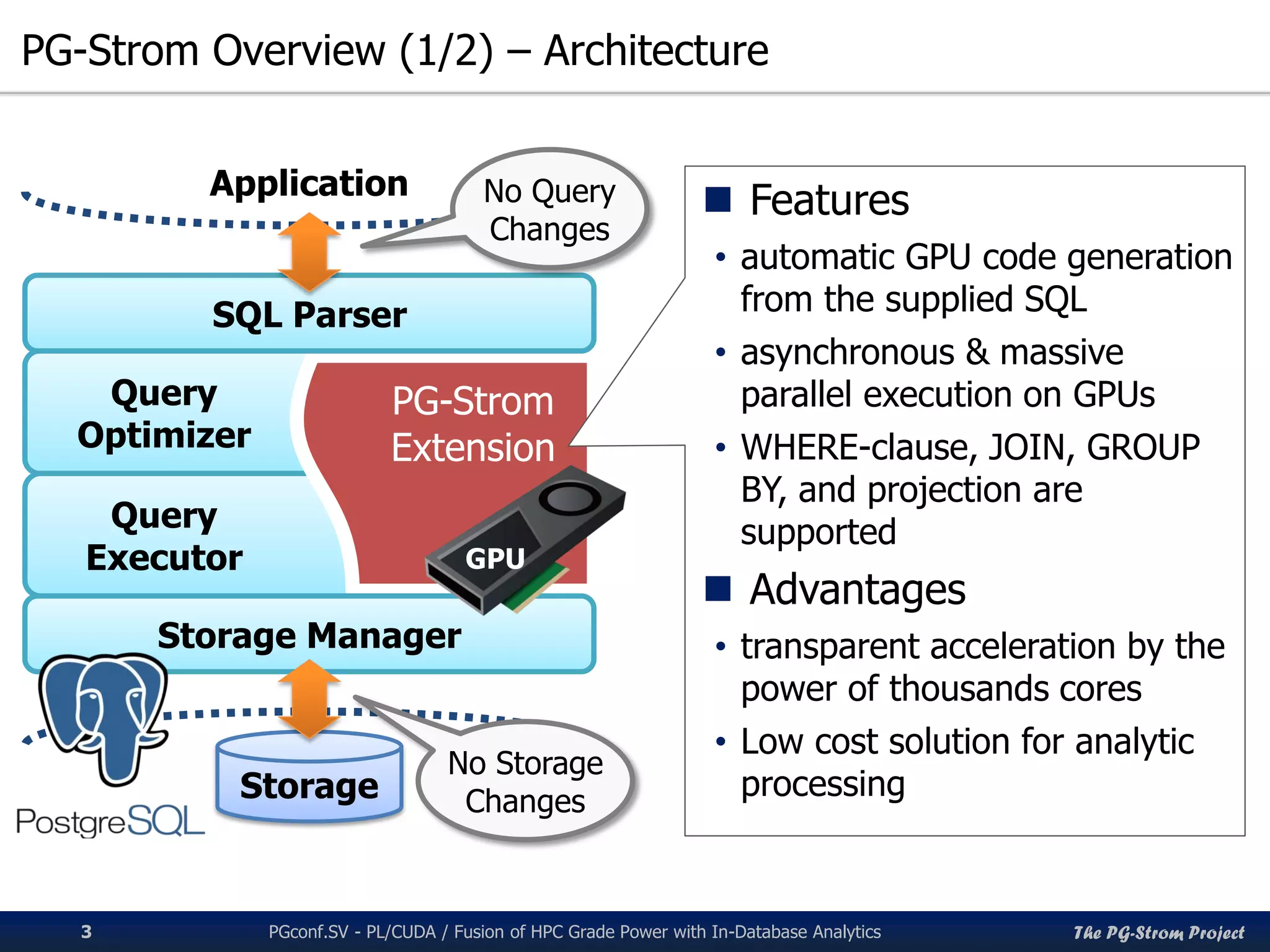 PG-Strom Overview (1/2) – Architecture

Application

No Query Changes

SQL Parser

Query Optimizer

PG-Strom Extension

Query Executor

GPU

Storage Manager

Storage

No Storage Changes

PostgreSQL

■ Features
• automatic GPU code generation from the supplied SQL
• asynchronous & massive parallel execution on GPUs
• WHERE-clause, JOIN, GROUP BY, and projection are supported

■ Advantages
• transparent acceleration by the power of thousands cores
• Low cost solution for analytic processing

3 PGconf.SV - PL/CUDA / Fusion of HPC Grade Power with In-Database Analytics The PG-Strom Project